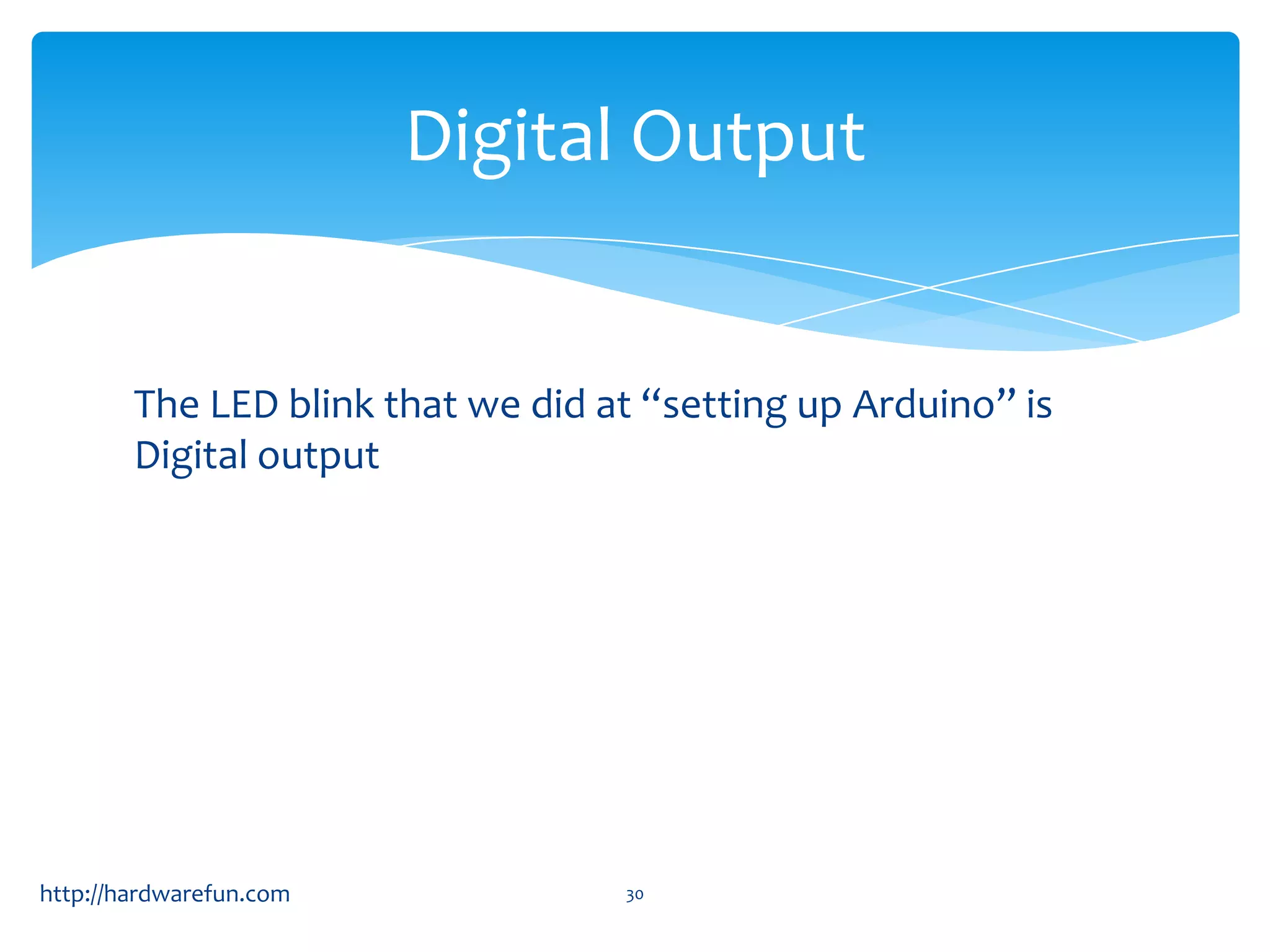 Digital Output

The LED blink that we did at “setting up Arduino” is Digital output

http://hardwarefun.com

30